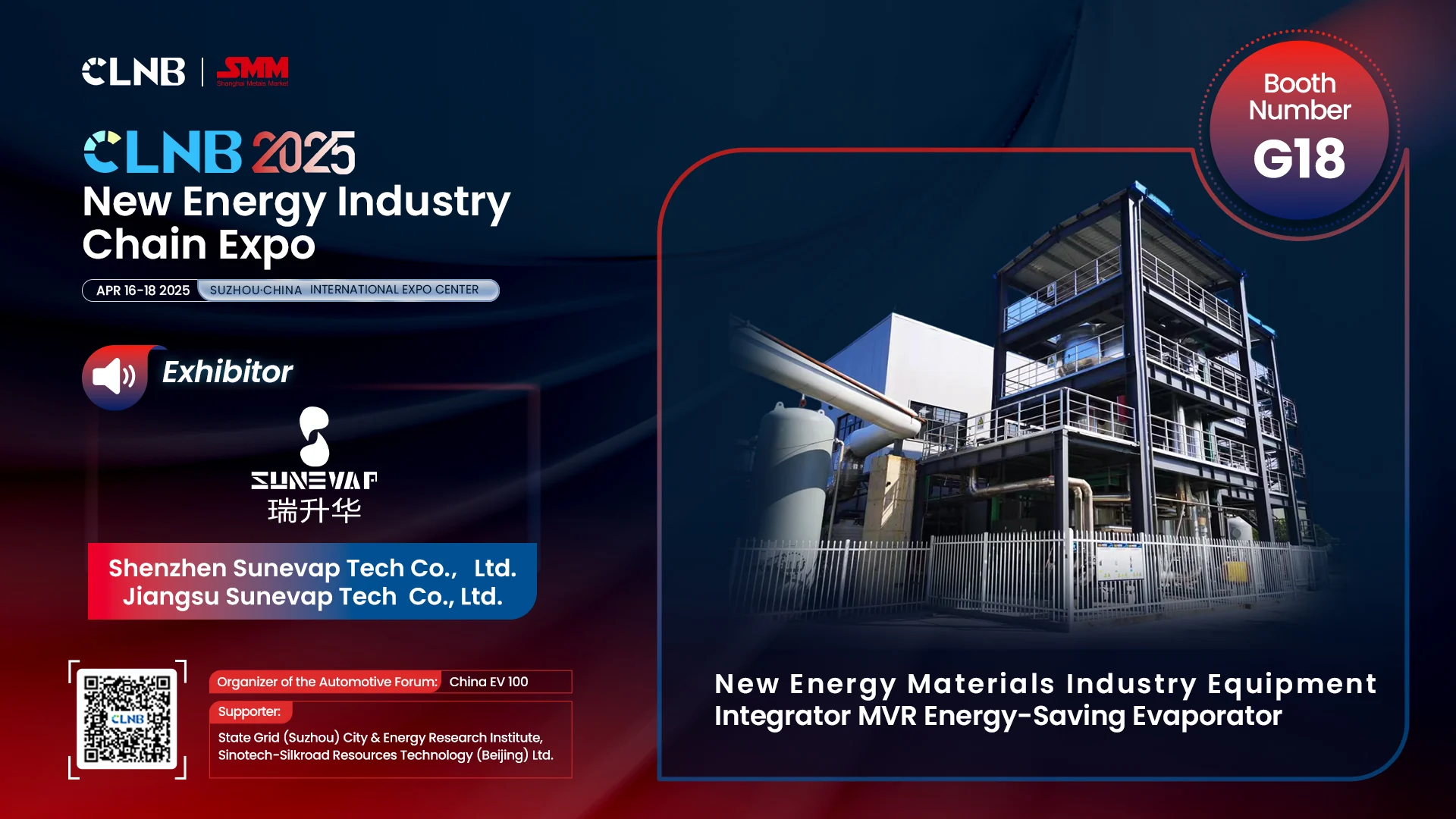 CLNB | SMM
Shanghai Metals Market

CLNB 2025
New Energy Industry Chain Expo

APR 16-18 2025 SUZHOU·CHINA INTERNATIONAL EXPO CENTER

Exhibitor

SUNEVAP
瑞升华

Shenzhen Sunevap Tech Co., Ltd.
Jiangsu Sunevap Tech Co., Ltd.

CLNB

Organizer of the Automotive Forum: China EV 100

Supporter:
State Grid (Suzhou) City & Energy Research Institute,
Sinotech-Silkroad Resources Technology (Beijing) Ltd.

Booth Number
G18

New Energy Materials Industry Equipment Integrator MVR Energy-Saving Evaporator